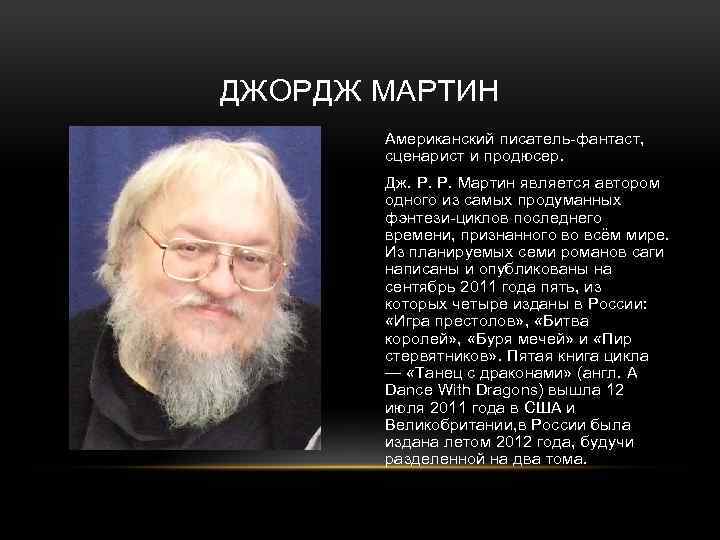 ДЖОРДЖ МАРТИН

Американский писатель-фантаст, сценарист и продюсер.

Дж. Р. Р. Мартин является автором одного из самых продуманных фэнтези-циклов последнего времени, признанного во всём мире. Из планируемых семи романов саги написаны и опубликованы на сентябрь 2011 года пять, из которых четыре изданы в России: «Игра престолов», «Битва королей», «Буря мечей» и «Пир стервятников». Пятая книга цикла — «Танец с драконами» (англ. A Dance With Dragons) вышла 12 июля 2011 года в США и Великобритании,в России была издана летом 2012 года, будучи разделенной на два тома.